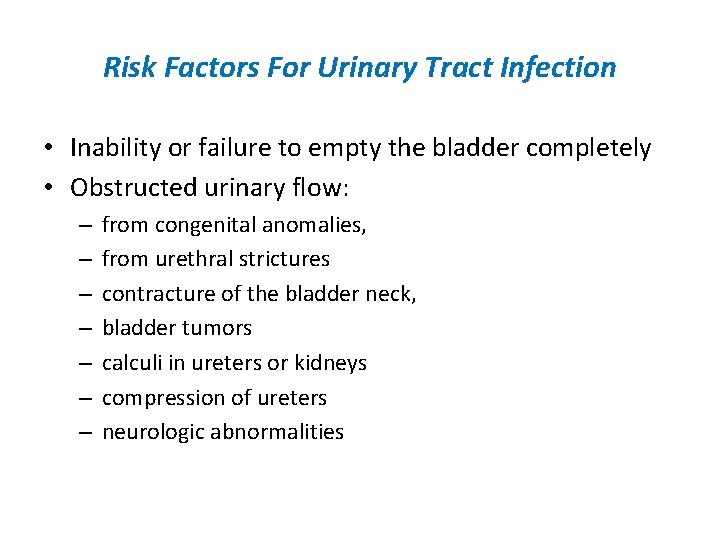 Risk Factors For Urinary Tract Infection

• Inability or failure to empty the bladder completely
• Obstructed urinary flow:
– from congenital anomalies,
– from urethral strictures
– contracture of the bladder neck,
– bladder tumors
– calculi in ureters or kidneys
– compression of ureters
– neurologic abnormalities